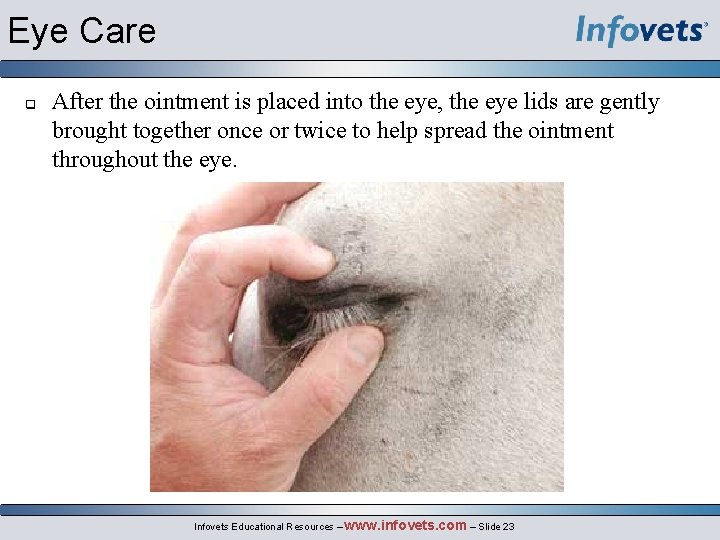 Eye Care

Infovets

After the ointment is placed into the eye, the eye lids are gently brought together once or twice to help spread the ointment throughout the eye.

Infovets Educational Resources – www.infovets.com – Slide 23